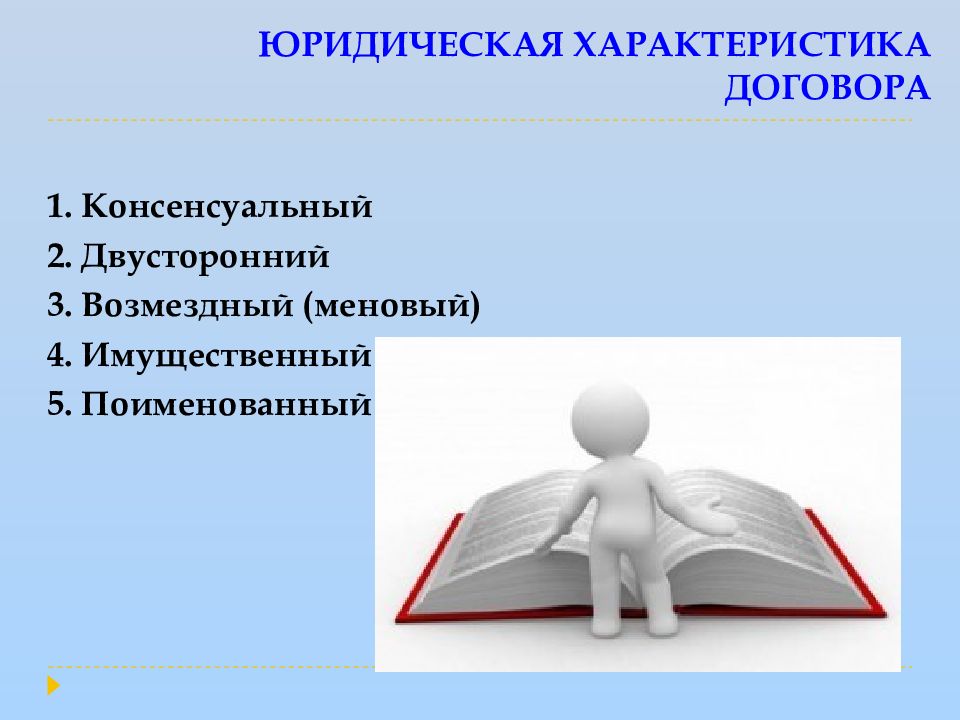 ЮРИДИЧЕСКАЯ ХАРАКТЕРИСТИКА ДОГОВОРА

1. Консенсуальный
2. Двусторонний
3. Возмездный (меновый)
4. Имущественный
5. Поименованный